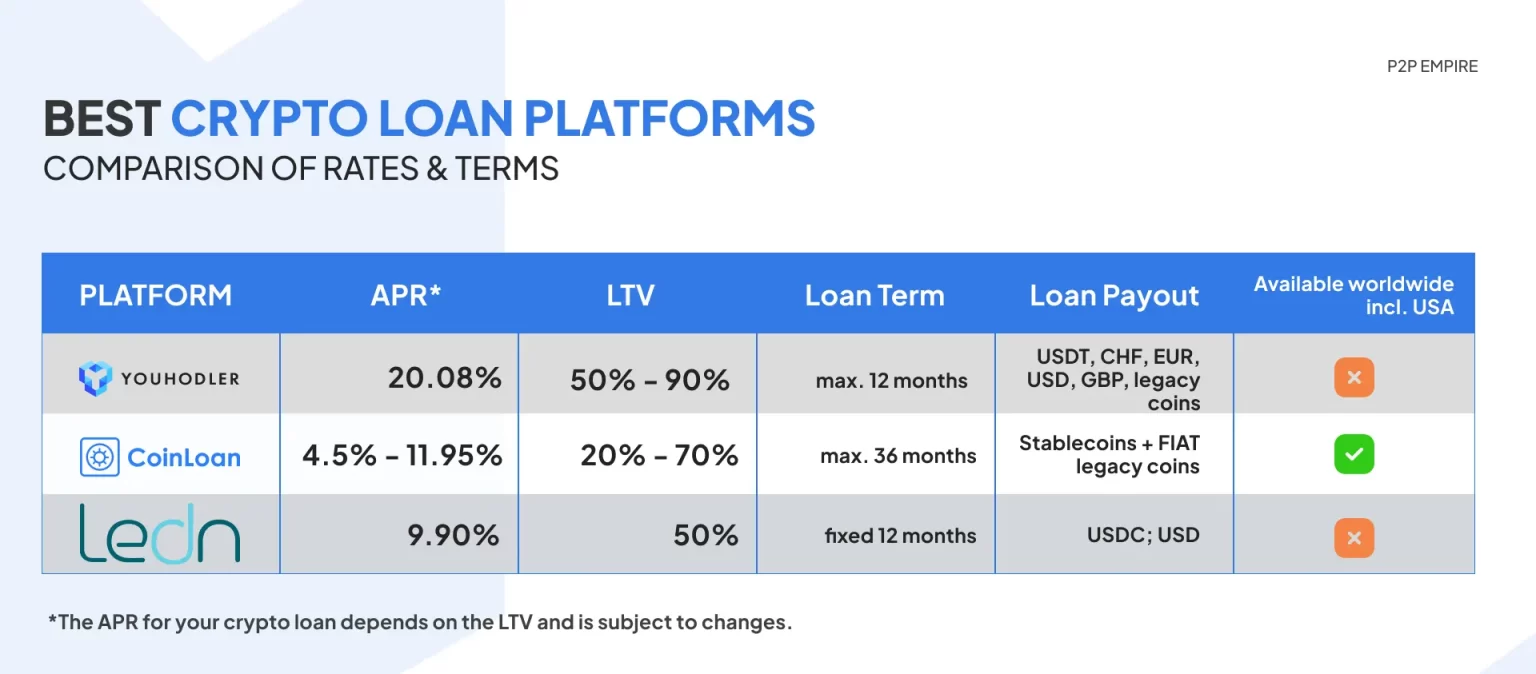 P2P EMPIRE

BEST CRYPTO LOAN PLATFORMS
COMPARISON OF RATES & TERMS

| PLATFORM | APR* | LTV | Loan Term | Loan Payout | Available worldwide incl. USA |
|---|---|---|---|---|---|
| YOUHODLER | 20.08% | 50% - 90% | max. 12 months | USDT, CHF, EUR, USD, GBP, legacy coins | × |
| CoinLoan | 4.5% - 11.95% | 20% - 70% | max. 36 months | Stablecoins + FIAT legacy coins | ✓ |
| ledn | 9.90% | 50% | fixed 12 months | USDC; USD | × |

*The APR for your crypto loan depends on the LTV and is subject to changes.